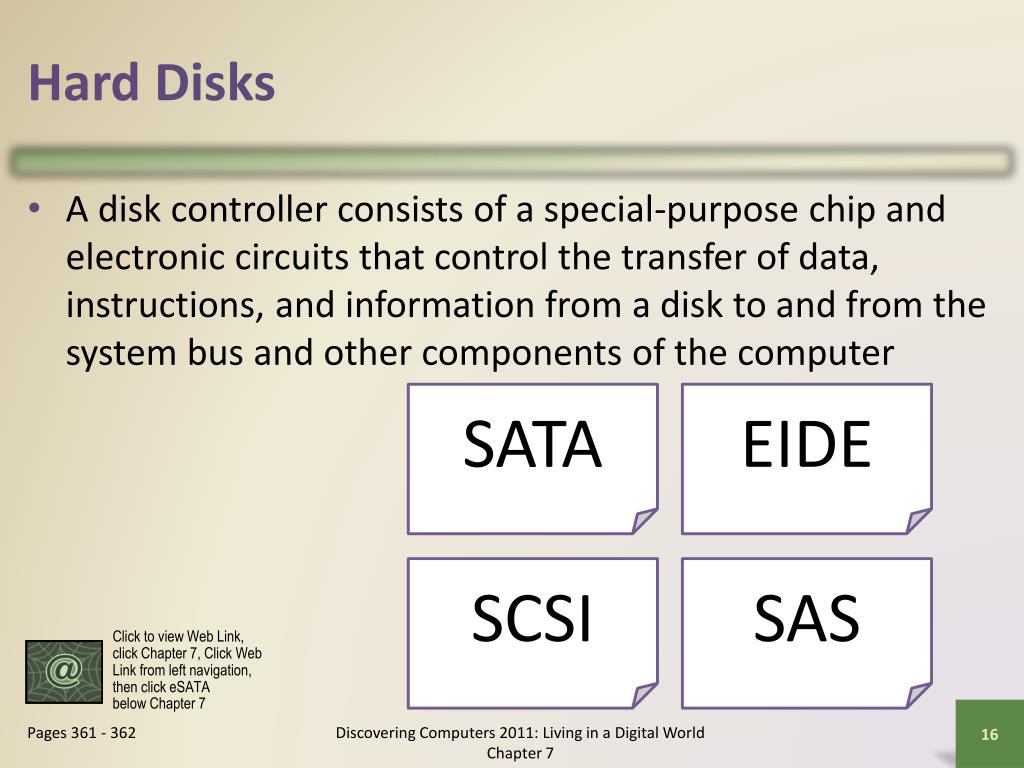 Hard Disks

• A disk controller consists of a special-purpose chip and electronic circuits that control the transfer of data, instructions, and information from a disk to and from the system bus and other components of the computer

SATA

EIDE

SCSI

SAS

@

Click to view Web Link, click Chapter 7, Click Web Link from left navigation, then click eSATA below Chapter 7

Pages 361 - 362

Discovering Computers 2011: Living in a Digital World Chapter 7

16